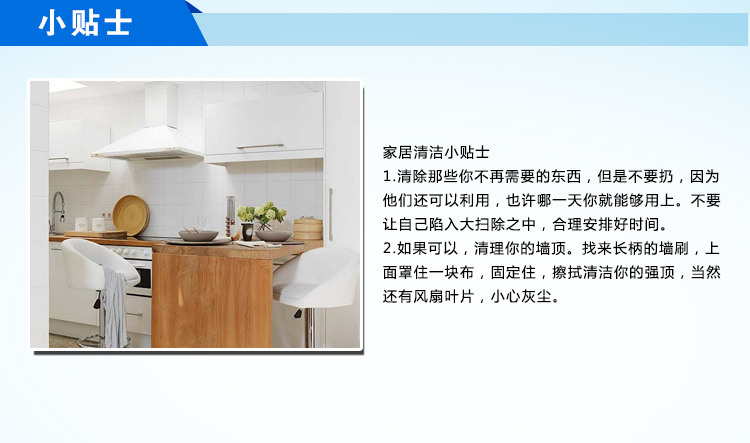 小贴士

家居清洁小贴士
1.清除那些你不再需要的东西，但是不要扔，因为他们还可以利用，也许哪一天你就能够用上。不要让自己陷入大扫除之中，合理安排好时间。
2.如果可以，清理你的墙顶。找来长柄的墙刷，上面罩住一块布，固定住，擦拭清洁你的强顶，当然还有风扇叶片，小心灰尘。